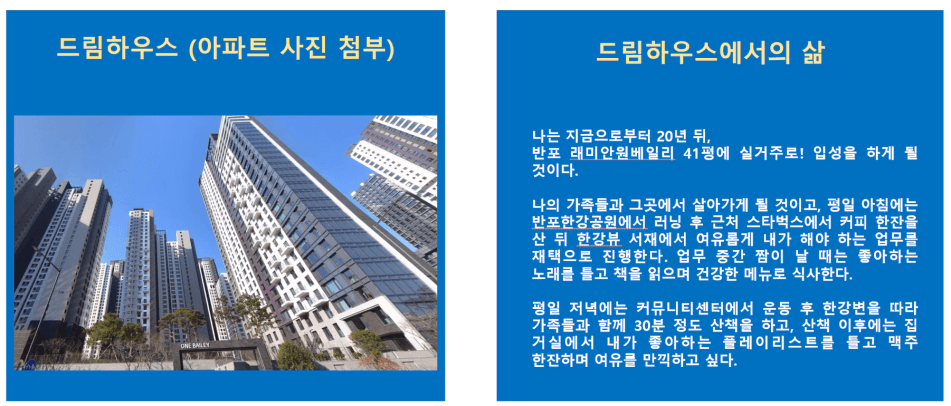 드림하우스 (아파트 사진 첨부)

ONE BAILEY

드림하우스에서의 삶

나는 지금으로부터 20년 뒤, 반포 래미안원베일리 41평에 실거주로! 입성을 하게 될 것이다.

나의 가족들과 그곳에서 살아가게 될 것이고, 평일 아침에는 반포한강공원에서 러닝 후 근처 스타벅스에서 커피 한잔을 산 뒤 한강뷰 서재에서 여유롭게 내가 해야 하는 업무를 재택으로 진행한다. 업무 중간 짬이 날 때는 좋아하는 노래를 틀고 책을 읽으며 건강한 메뉴로 식사한다.

평일 저녁에는 커뮤니티센터에서 운동 후 한강변을 따라 가족들과 함께 30분 정도 산책을 하고, 산책 이후에는 집 거실에서 내가 좋아하는 플레이리스트를 틀고 맥주 한잔하며 여유를 만끽하고 싶다.